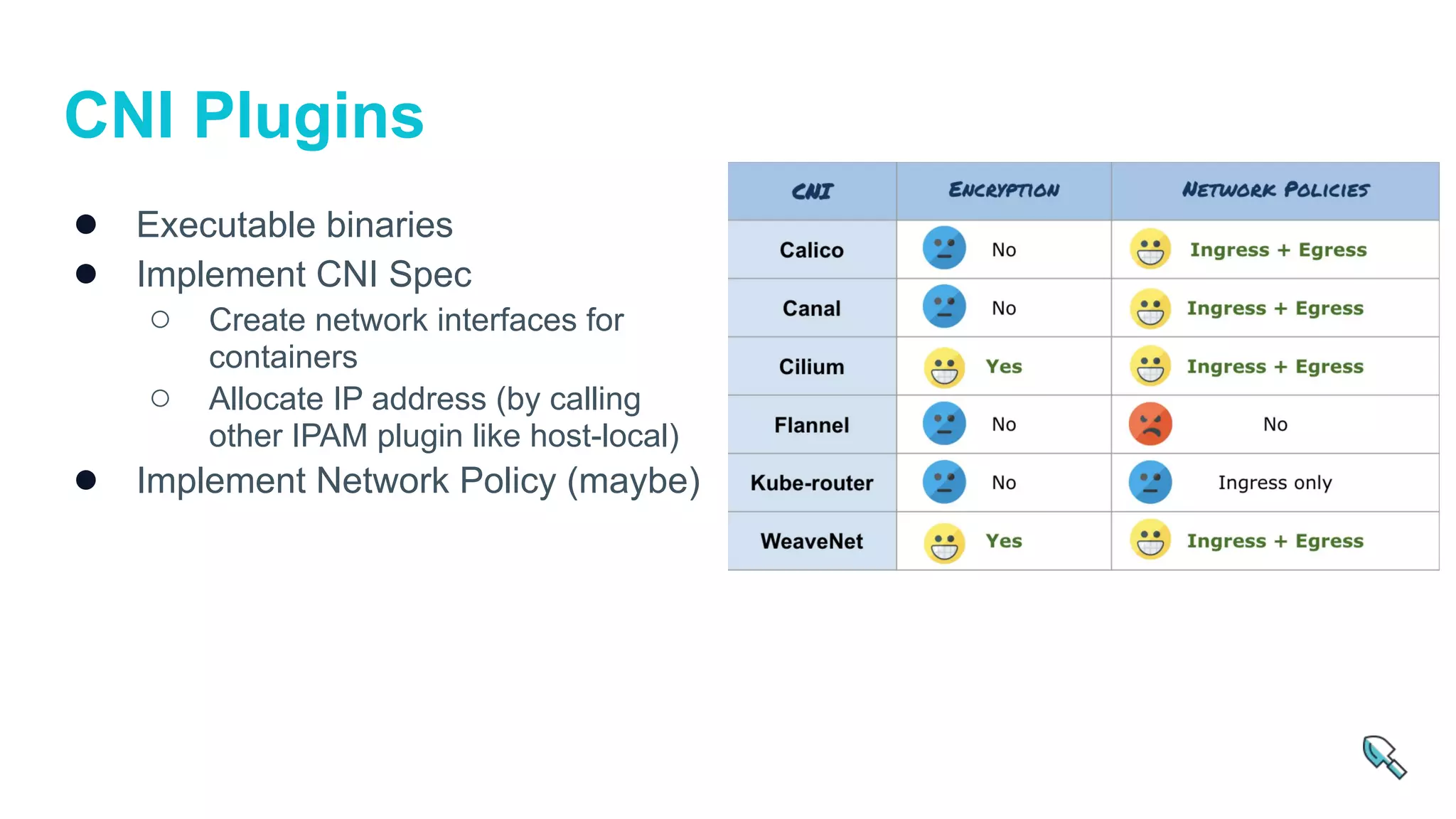 CNI Plugins

- Executable binaries
- Implement CNI Spec
  - Create network interfaces for containers
  - Allocate IP address (by calling other IPAM plugin like host-local)
- Implement Network Policy (maybe)

| CNI | ENCRYPTION | NETWORK POLICIES |
|---|---|---|
| Calico | No | Ingress + Egress |
| Canal | No | Ingress + Egress |
| Cilium | Yes | Ingress + Egress |
| Flannel | No | No |
| Kube-router | No | Ingress only |
| WeaveNet | Yes | Ingress + Egress |